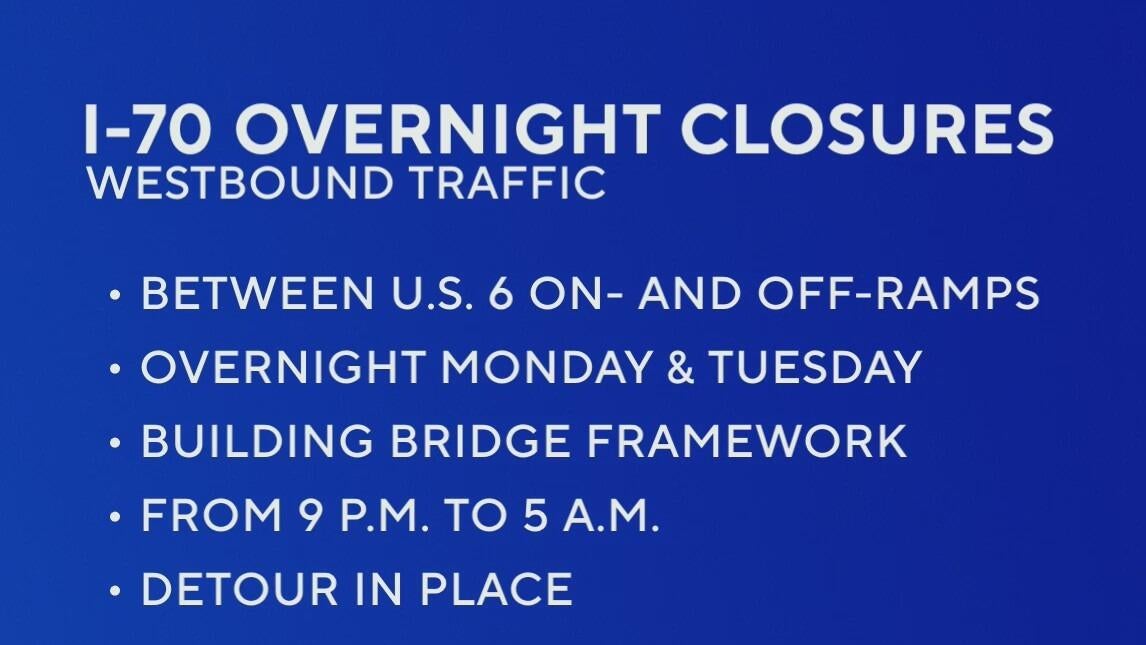 I-70 OVERNIGHT CLOSURES
WESTBOUND TRAFFIC

• BETWEEN U.S. 6 ON- AND OFF-RAMPS
• OVERNIGHT MONDAY & TUESDAY
• BUILDING BRIDGE FRAMEWORK
• FROM 9 P.M. TO 5 A.M.
• DETOUR IN PLACE